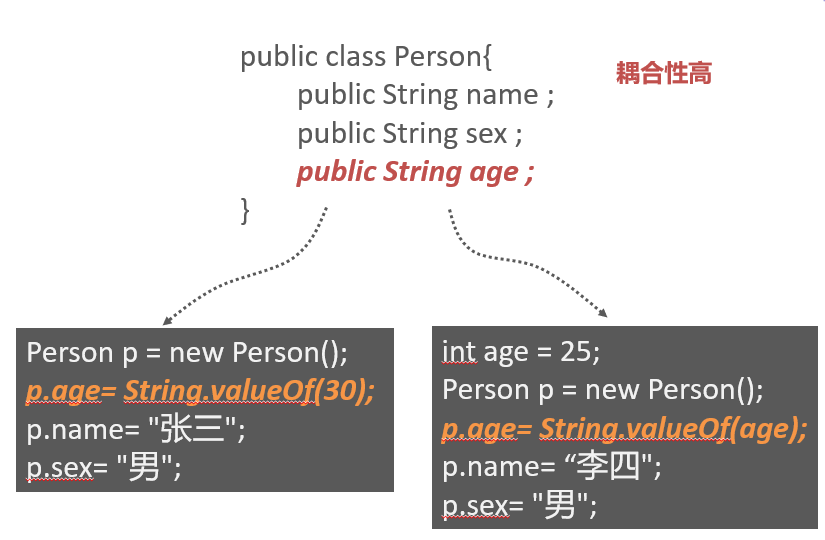 public class Person{
public String name ;
public String sex ;
public String age ;
}

耦合性高

Person p = new Person();
p.age= String.valueOf(30);
p.name= "张三";
p.sex= "男";

int age = 25;
Person p = new Person();
p.age= String.valueOf(age);
p.name= “李四";
p.sex= "男";